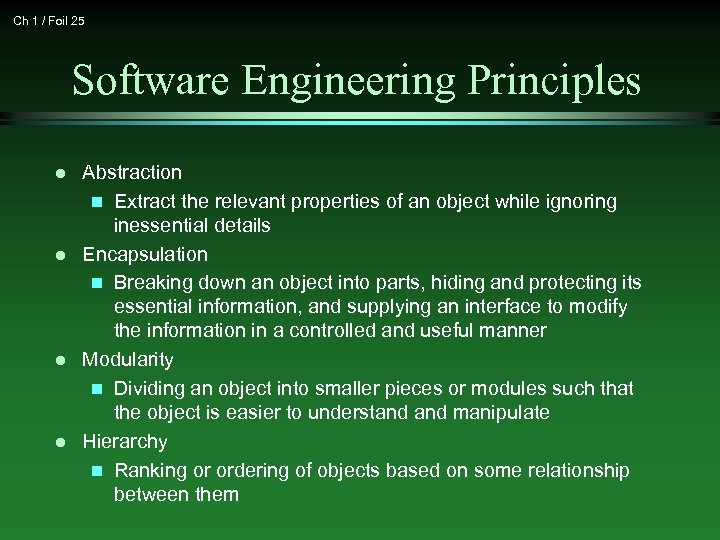 Ch 1 / Foil 25

Software Engineering Principles

- Abstraction
  - Extract the relevant properties of an object while ignoring inessential details
- Encapsulation
  - Breaking down an object into parts, hiding and protecting its essential information, and supplying an interface to modify the information in a controlled and useful manner
- Modularity
  - Dividing an object into smaller pieces or modules such that the object is easier to understand and manipulate
- Hierarchy
  - Ranking or ordering of objects based on some relationship between them